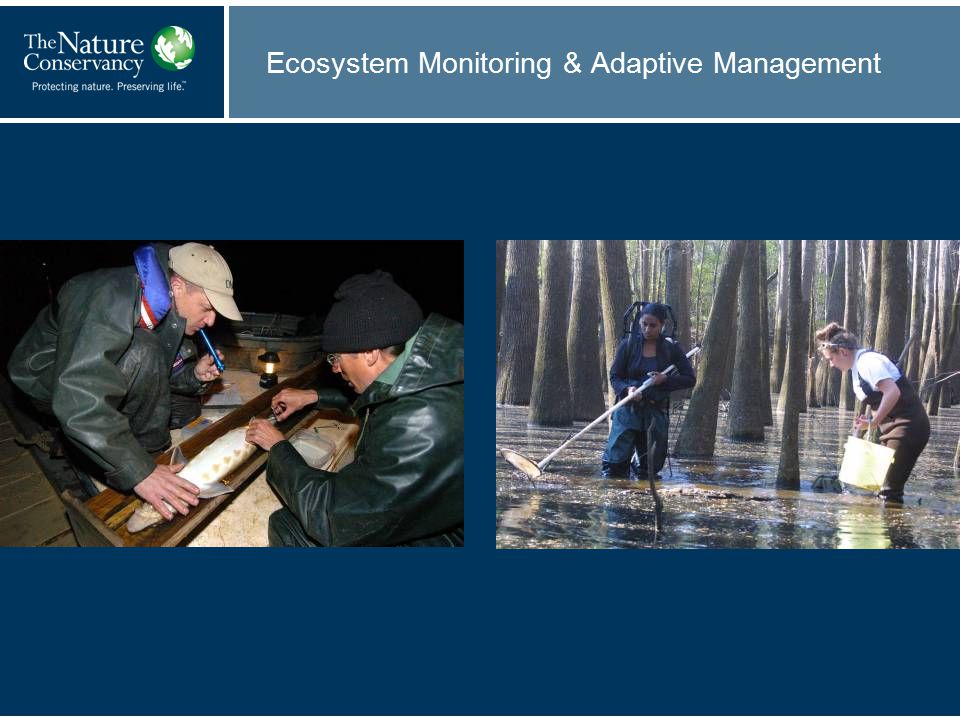 The Nature Conservancy
Protecting nature. Preserving life.™

Ecosystem Monitoring & Adaptive Management